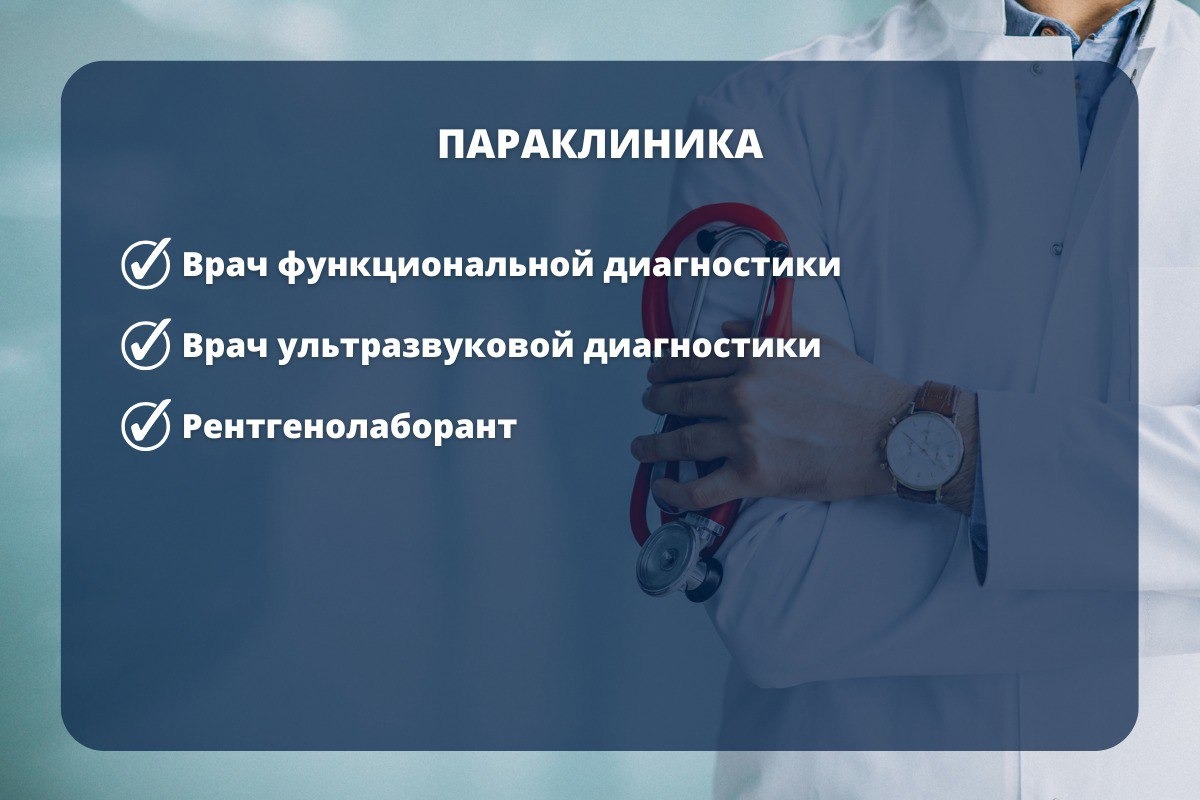 ПАРАКЛИНИКА

Врач функциональной диагностики

Врач ультразвуковой диагностики

Рентгенолаборант